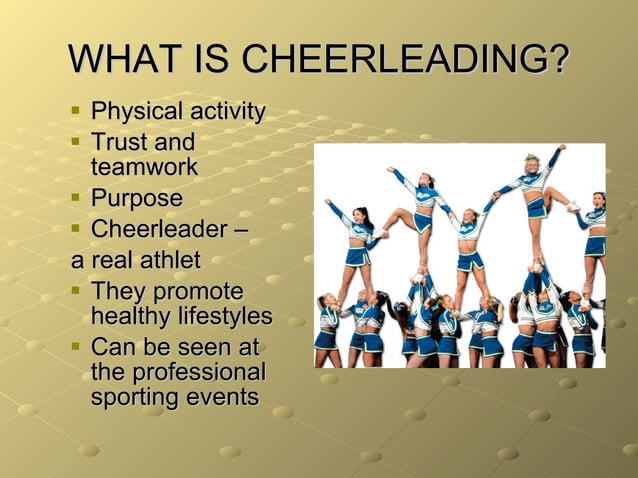 WHAT IS CHEERLEADING?

▪ Physical activity
▪ Trust and teamwork
▪ Purpose
▪ Cheerleader –
a real athlet
▪ They promote healthy lifestyles
▪ Can be seen at the professional sporting events